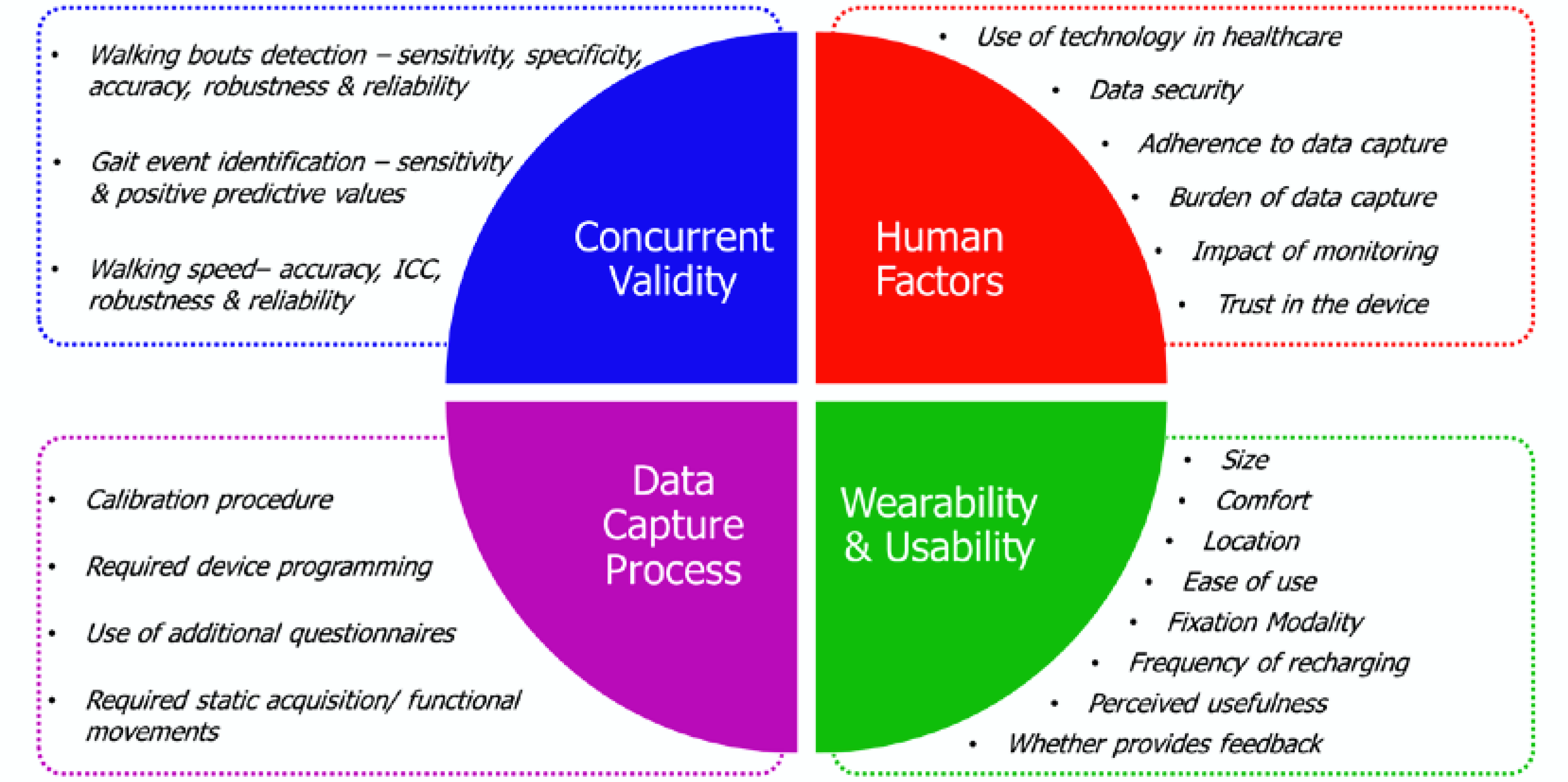 • Walking bouts detection – sensitivity, specificity, accuracy, robustness & reliability

• Gait event identification – sensitivity & positive predictive values

• Walking speed– accuracy, ICC, robustness & reliability

Concurrent Validity

Human Factors

• Use of technology in healthcare
• Data security
• Adherence to data capture
• Burden of data capture
• Impact of monitoring
• Trust in the device

• Calibration procedure

• Required device programming

• Use of additional questionnaires

• Required static acquisition/ functional movements

Data Capture Process

Wearability & Usability

• Size
• Comfort
• Location
• Ease of use
• Fixation Modality
• Frequency of recharging
• Perceived usefulness
• Whether provides feedback